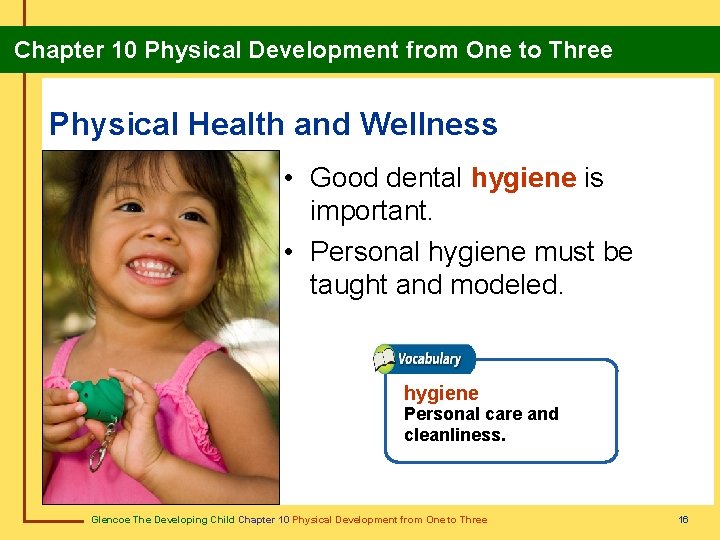 Chapter 10 Physical Development from One to Three

Physical Health and Wellness

• Good dental hygiene is important.
• Personal hygiene must be taught and modeled.

Vocabulary

hygiene
Personal care and cleanliness.

Glencoe The Developing Child Chapter 10 Physical Development from One to Three

16